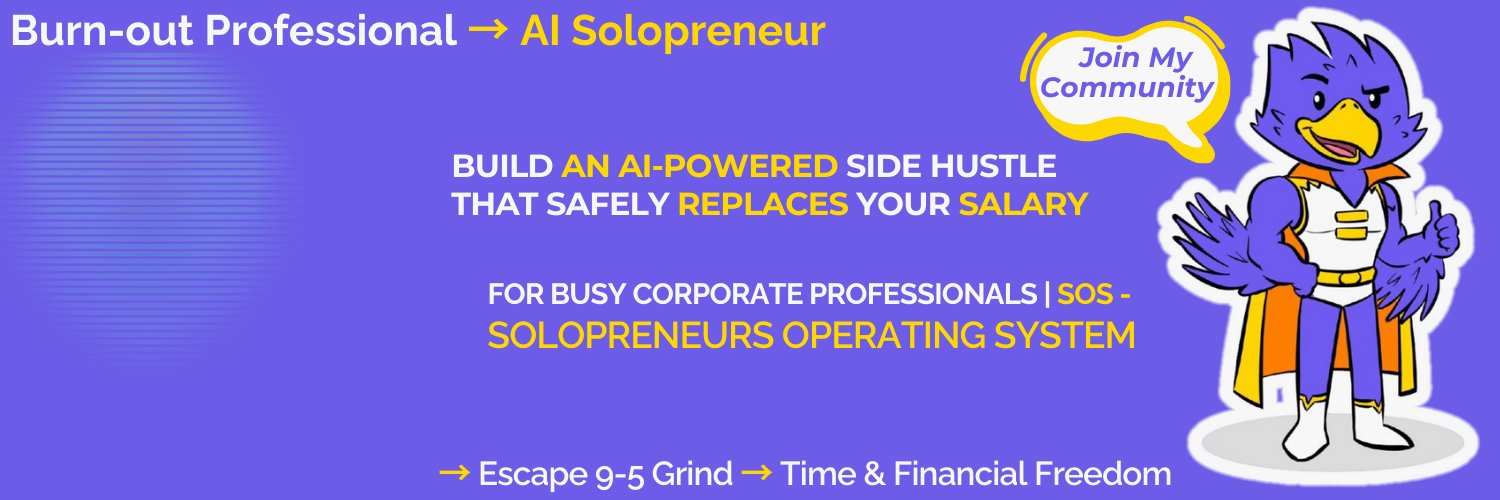 Burn-out Professional → AI Solopreneur

Join My Community

BUILD AN AI-POWERED SIDE HUSTLE THAT SAFELY REPLACES YOUR SALARY

FOR BUSY CORPORATE PROFESSIONALS | SOS - SOLOPRENEURS OPERATING SYSTEM

→ Escape 9-5 Grind → Time & Financial Freedom